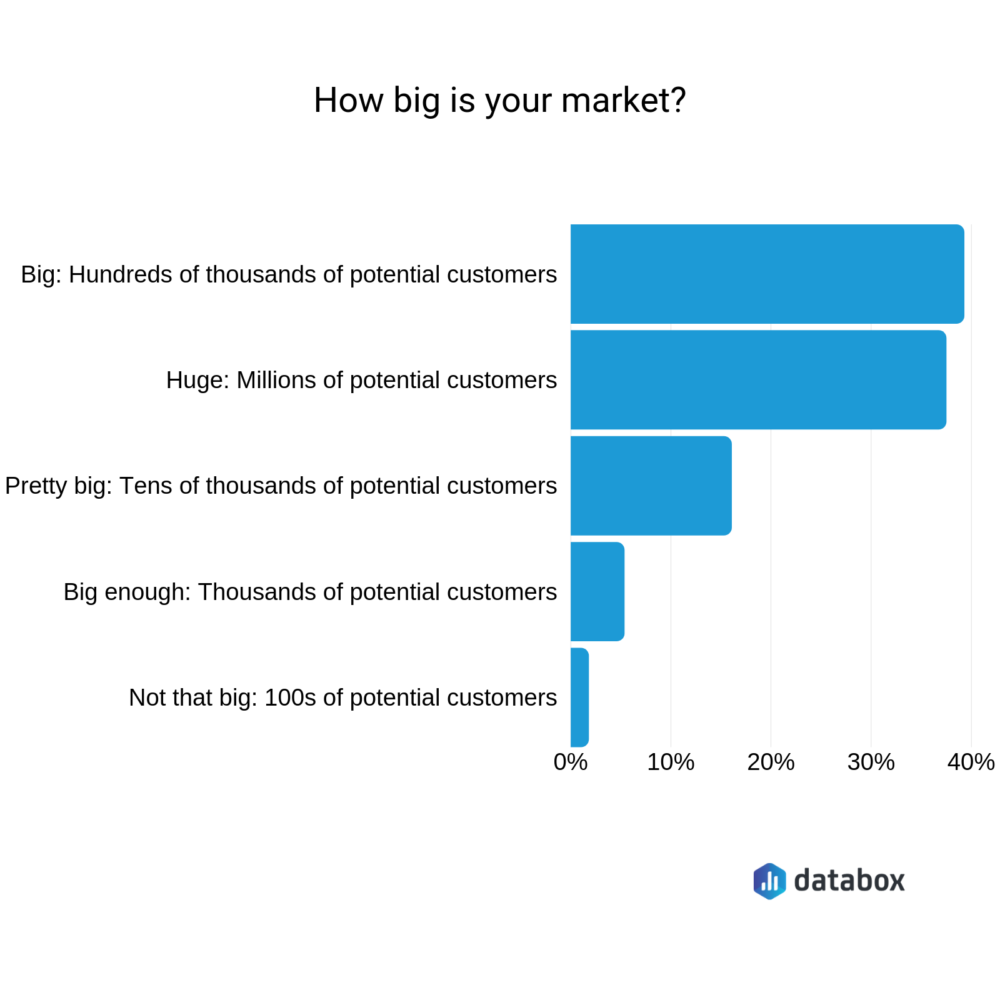 How big is your market?

Big: Hundreds of thousands of potential customers

Huge: Millions of potential customers

Pretty big: Tens of thousands of potential customers

Big enough: Thousands of potential customers

Not that big: 100s of potential customers

0%
10%
20%
30%
40%

databox